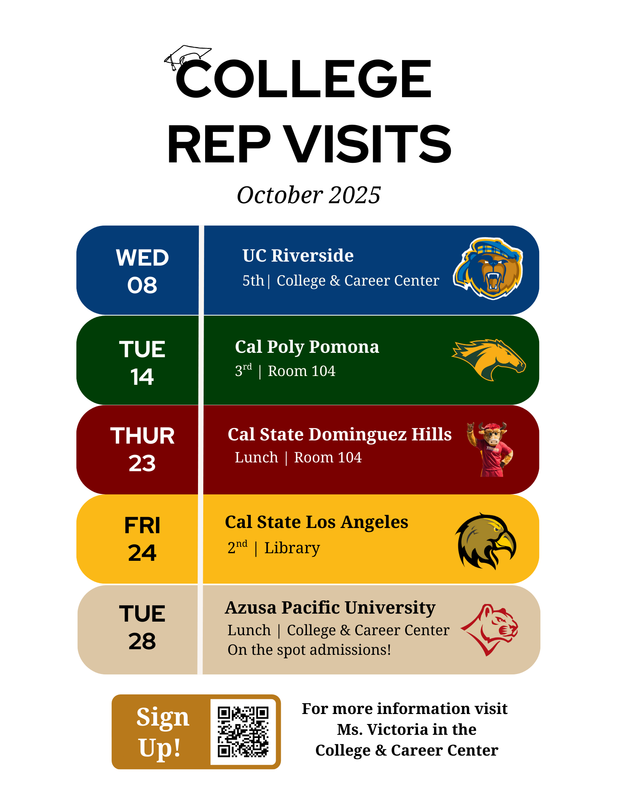 COLLEGE REP VISITS

October 2025

WED 08

UC Riverside

5th| College & Career Center

TUE 14

Cal Poly Pomona

$3^{rd}$ | Room 104

THUR 23

Cal State Dominguez Hills

Lunch | Room 104

FRI 24

Cal State Los Angeles

$2^{nd}$ | Library

TUE 28

Azusa Pacific University

Lunch | College & Career Center

On the spot admissions!

Sign Up!

For more information visit Ms. Victoria in the College & Career Center